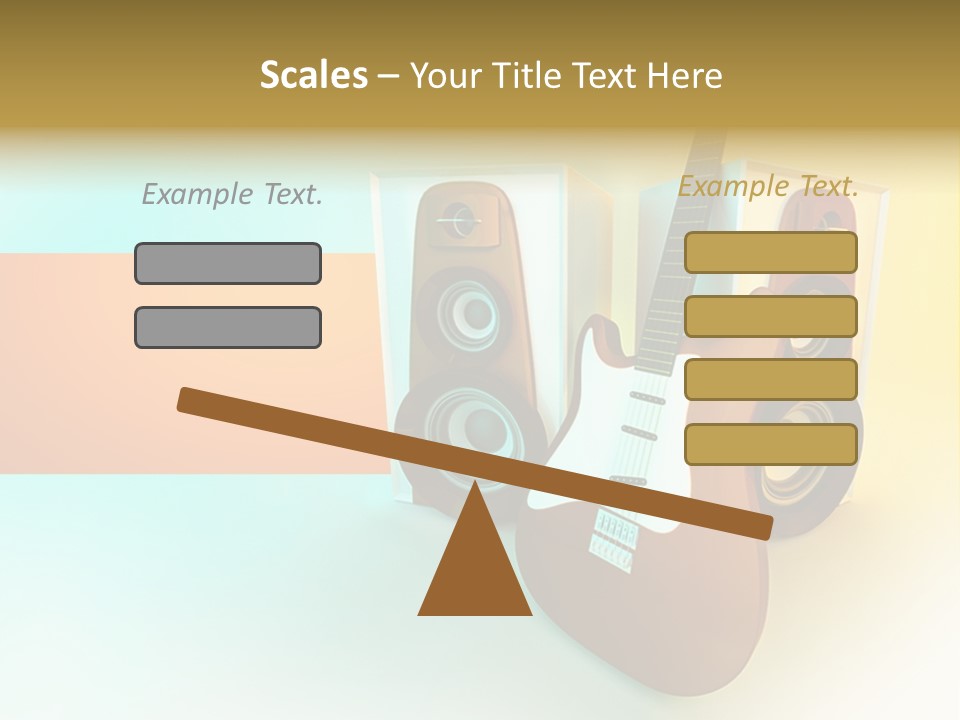 Scales – Your Title Text Here

Example Text.

Example Text.